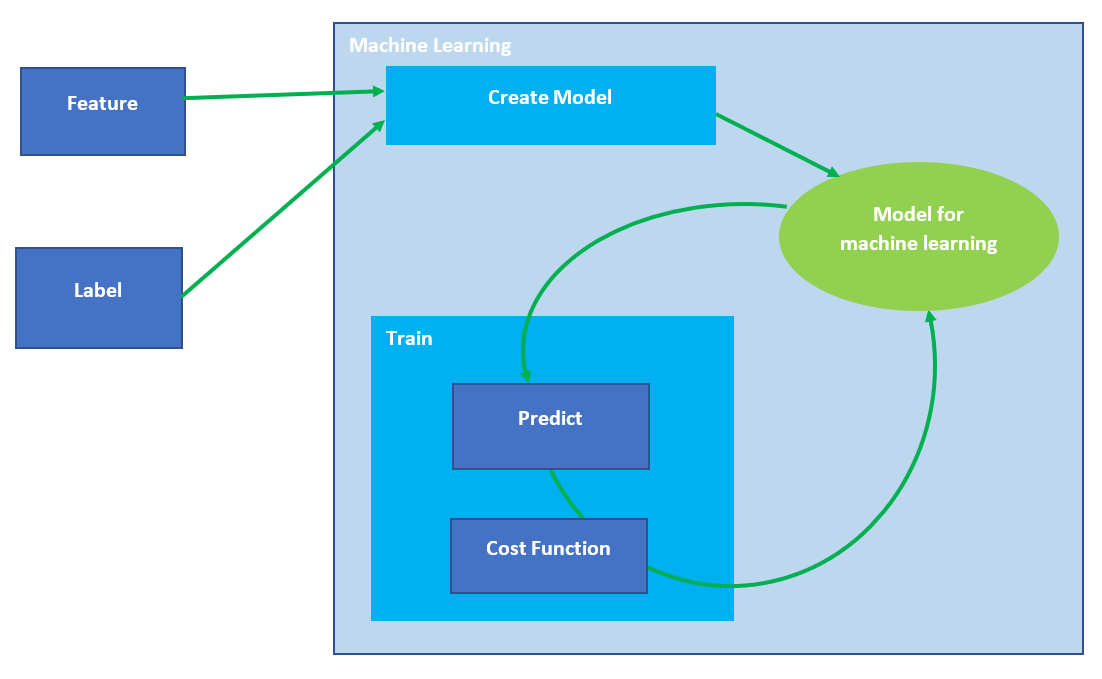 Feature

Label

Machine Learning

Create Model

Model for machine learning

Train

Predict

Cost Function